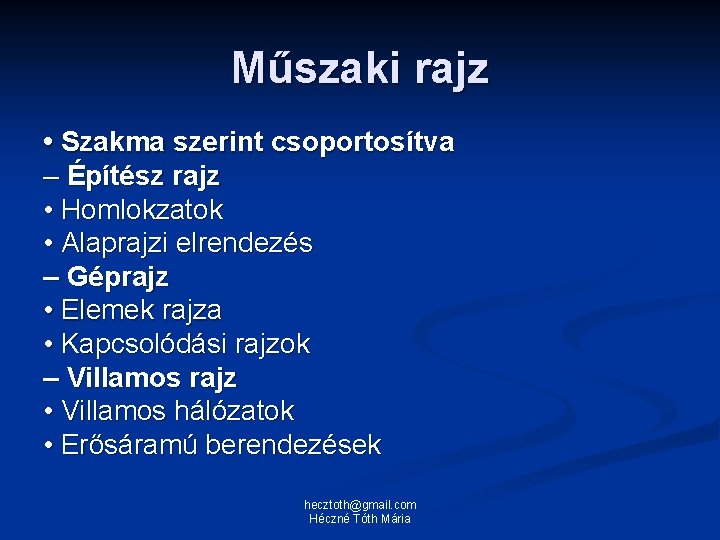 Műszaki rajz

• Szakma szerint csoportosítva
– Építész rajz
• Homlokzatok
• Alaprajzi elrendezés
– Géprajz
• Elemek rajza
• Kapcsolódási rajzok
– Villamos rajz
• Villamos hálózatok
• Erősáramú berendezések

hecztoth@gmail.com
Héczné Tóth Mária